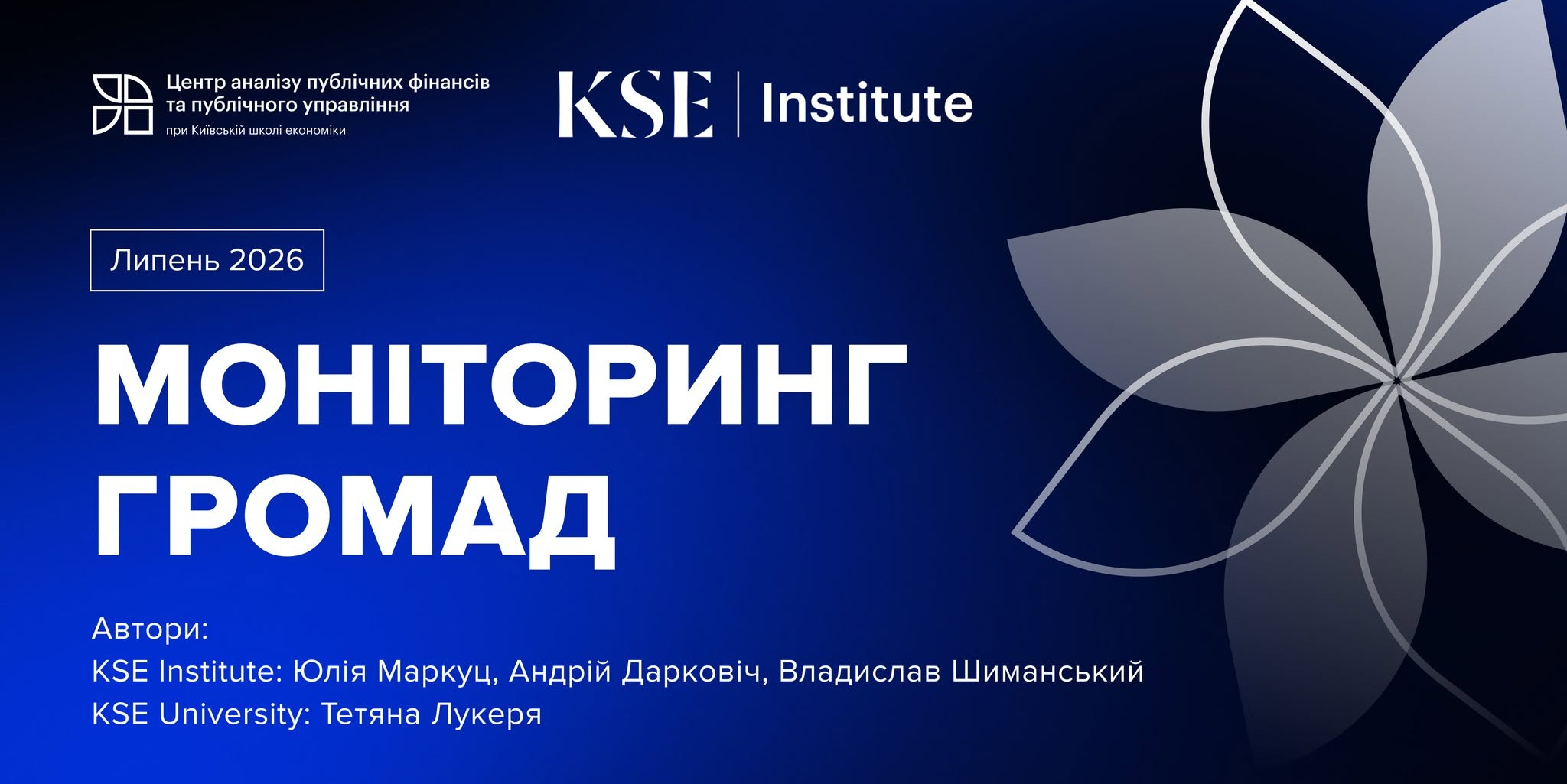 Центр аналізу публічних фінансів та публічного управління
при Київській школі економіки

KSE | Institute

Липень 2026

МОНІТОРИНГ ГРОМАД

Автори:
KSE Institute: Юлія Маркуц, Андрій Дарковіч, Владислав Шиманський
KSE University: Тетяна Лукеря